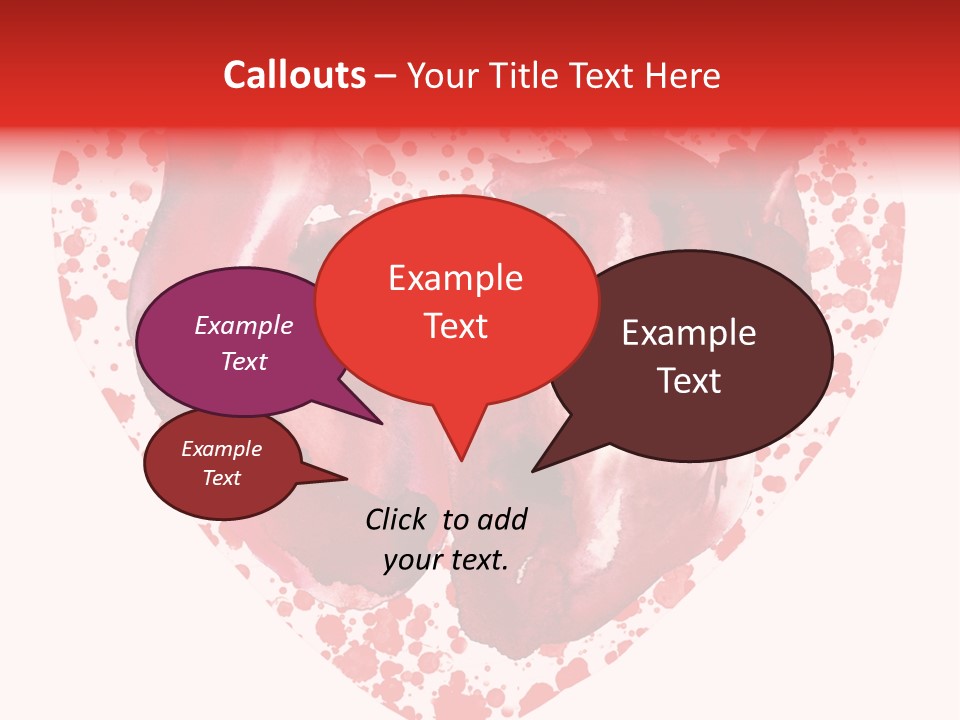 Callouts – Your Title Text Here

Example Text

Example Text

Example Text

Example Text

Click to add your text.